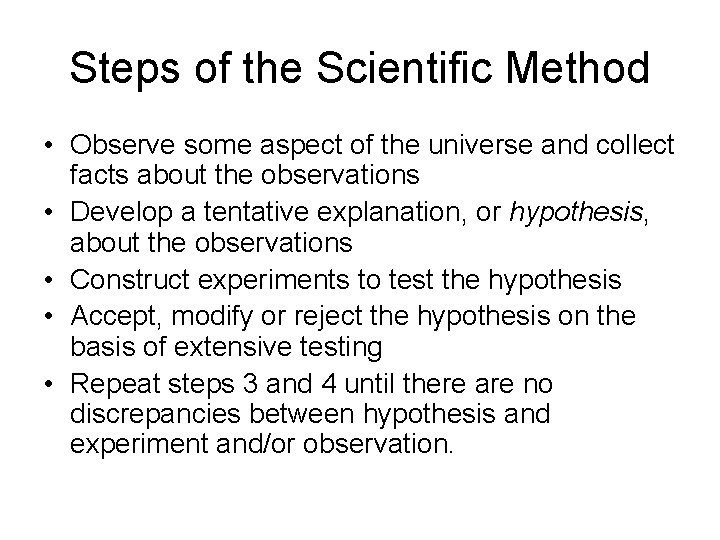 Steps of the Scientific Method

• Observe some aspect of the universe and collect facts about the observations
• Develop a tentative explanation, or hypothesis, about the observations
• Construct experiments to test the hypothesis
• Accept, modify or reject the hypothesis on the basis of extensive testing
• Repeat steps 3 and 4 until there are no discrepancies between hypothesis and experiment and/or observation.